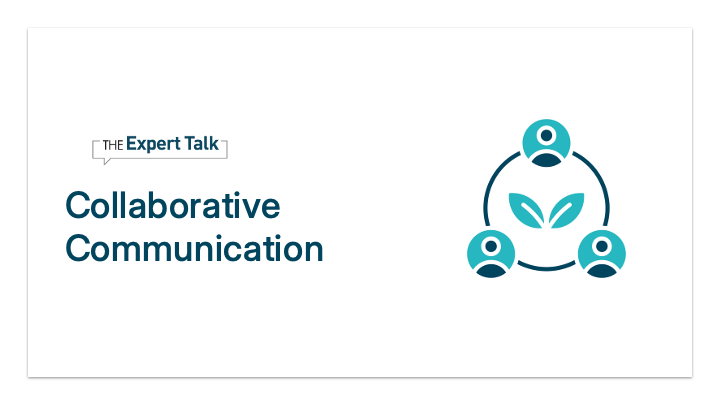 THE Expert Talk

Collaborative Communication